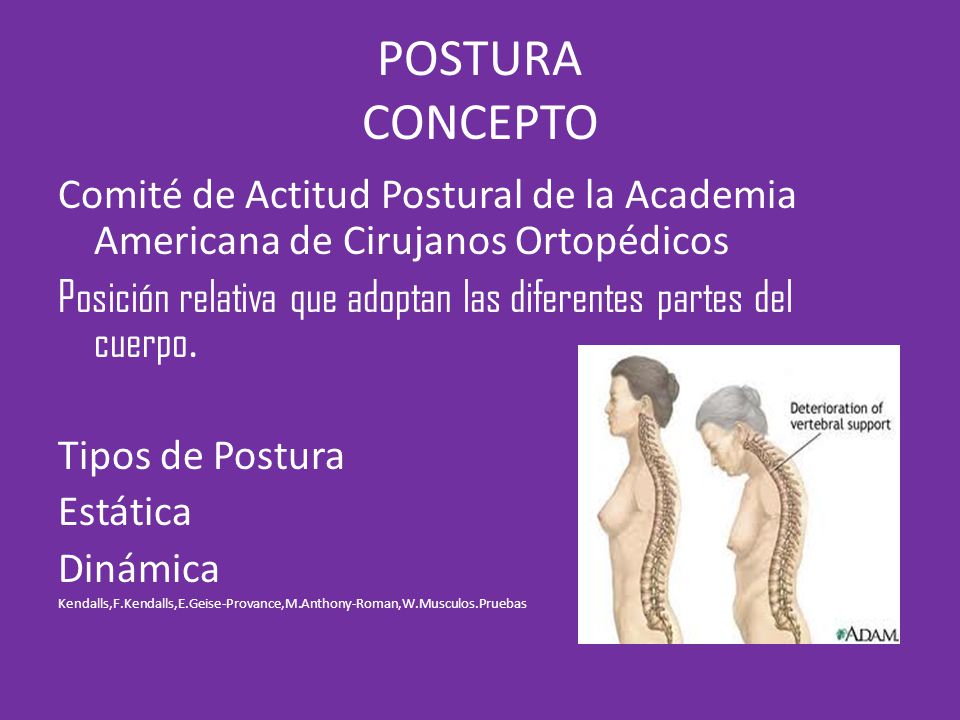 POSTURA
CONCEPTO

Comité de Actitud Postural de la Academia Americana de Cirujanos Ortopédicos

Posición relativa que adoptan las diferentes partes del cuerpo.

Tipos de Postura

Estática

Dinámica

Kendalls,F.Kendalls,E.Geise-Provance,M.Anthony-Roman,W.Musculos.Pruebas

Deterioration of vertebral support

ADAM.